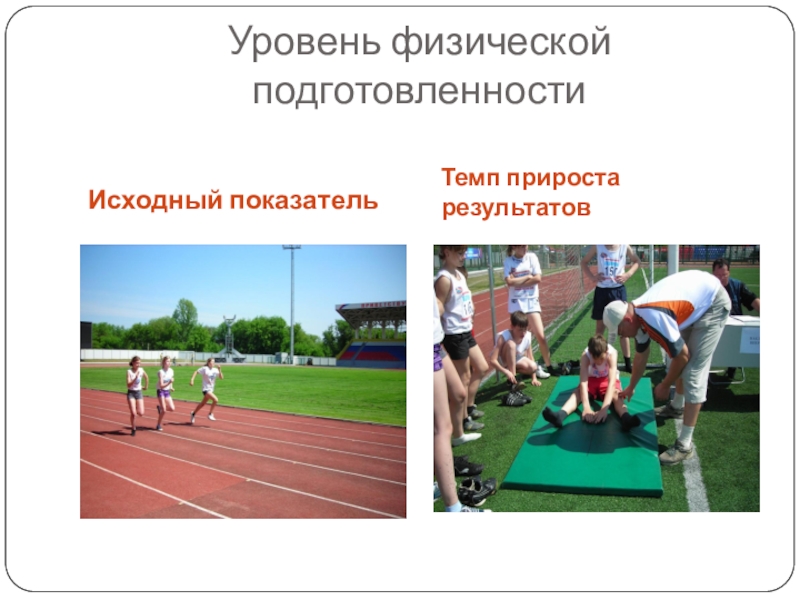 Уровень физической подготовленности

Исходный показатель

Темп прироста результатов